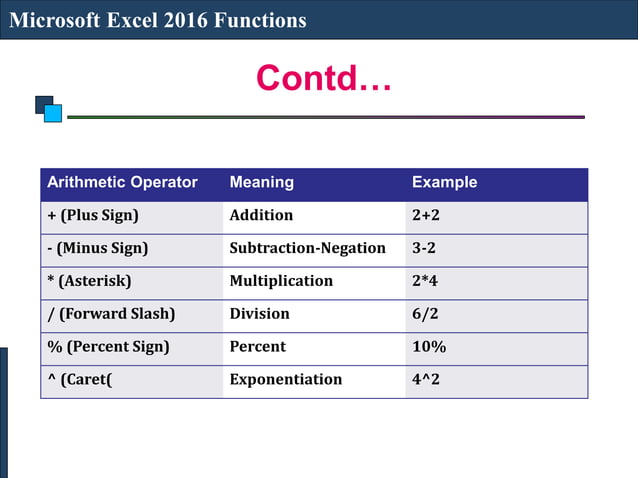 Microsoft Excel 2016 Functions

Contd…

| Arithmetic Operator | Meaning | Example |
|---|---|---|
| + (Plus Sign) | Addition | 2+2 |
| - (Minus Sign) | Subtraction-Negation | 3-2 |
| * (Asterisk) | Multiplication | 2*4 |
| / (Forward Slash) | Division | 6/2 |
| % (Percent Sign) | Percent | 10% |
| ^ (Caret( | Exponentiation | 4^2 |